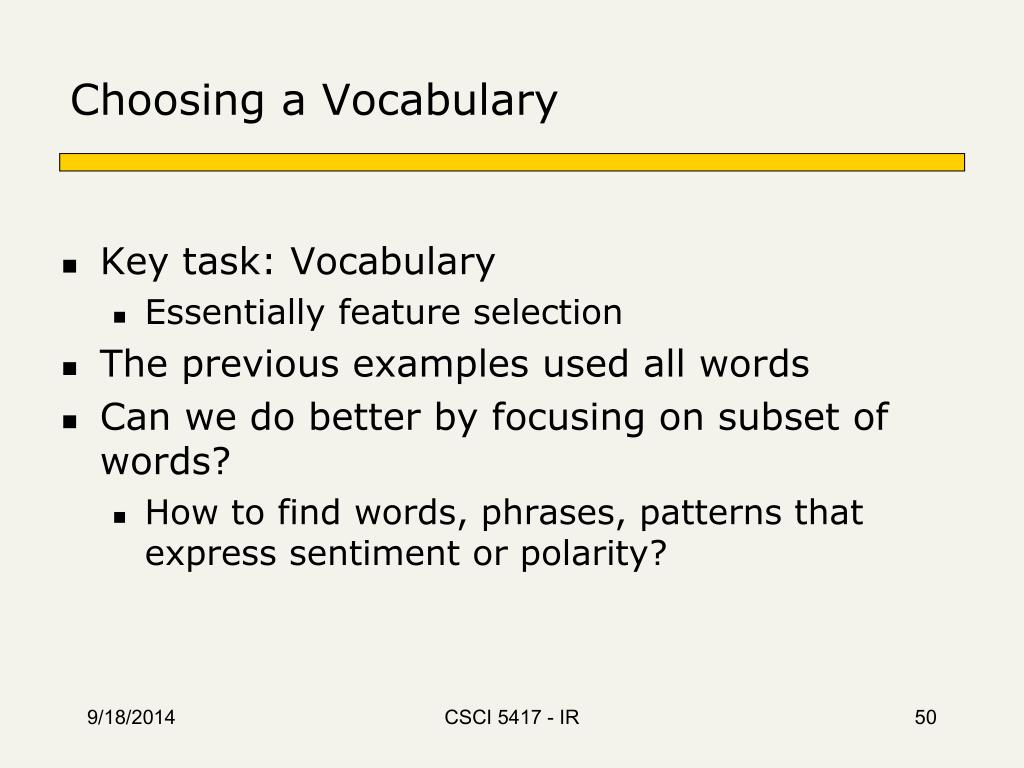 Choosing a Vocabulary

- Key task: Vocabulary
  - Essentially feature selection
- The previous examples used all words
- Can we do better by focusing on subset of words?
  - How to find words, phrases, patterns that express sentiment or polarity?

9/18/2014

CSCI 5417 - IR

50